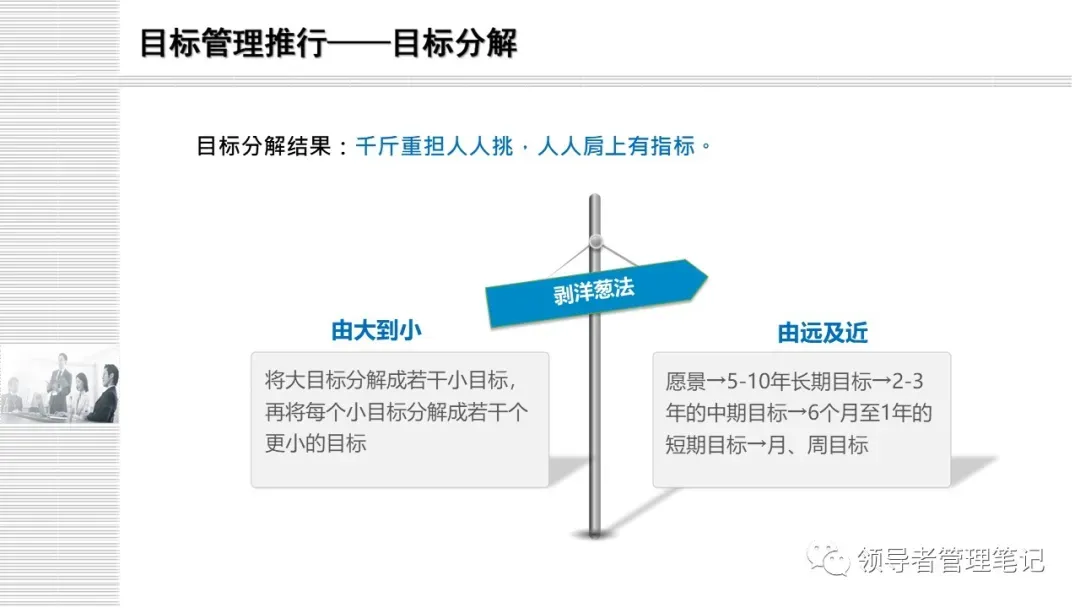 目标管理推行——目标分解

目标分解结果：千斤重担人人挑，人人肩上有指标。

剥洋葱法

由大到小

将大目标分解成若干小目标，再将每个小目标分解成若干个更小的目标

由远及近

愿景→5-10年长期目标→2-3年的中期目标→6个月至1年的短期目标→月、周目标

领导者管理笔记